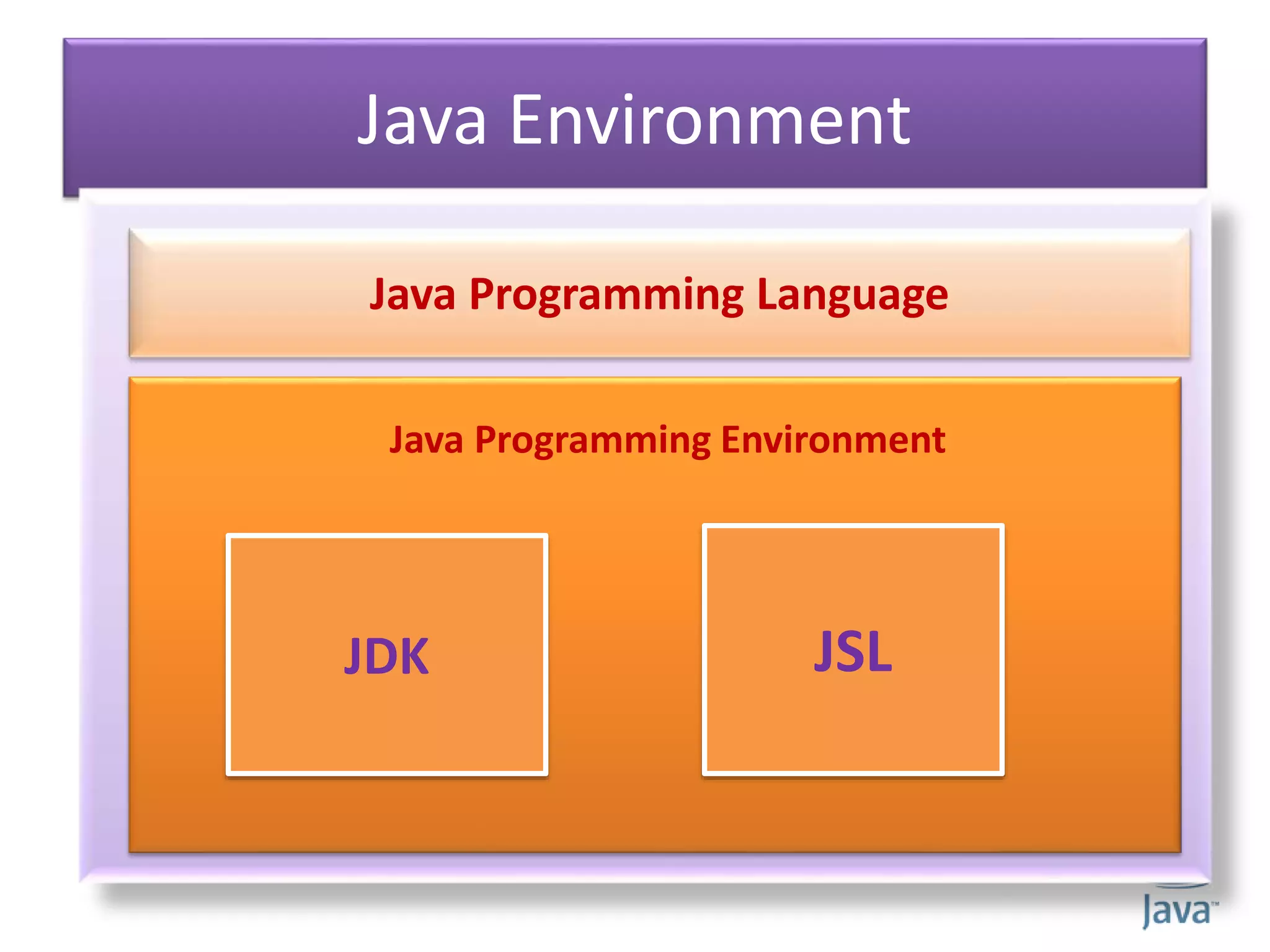 Java Environment

Java Programming Language

Java Programming Environment

JDK

JSL

Java™